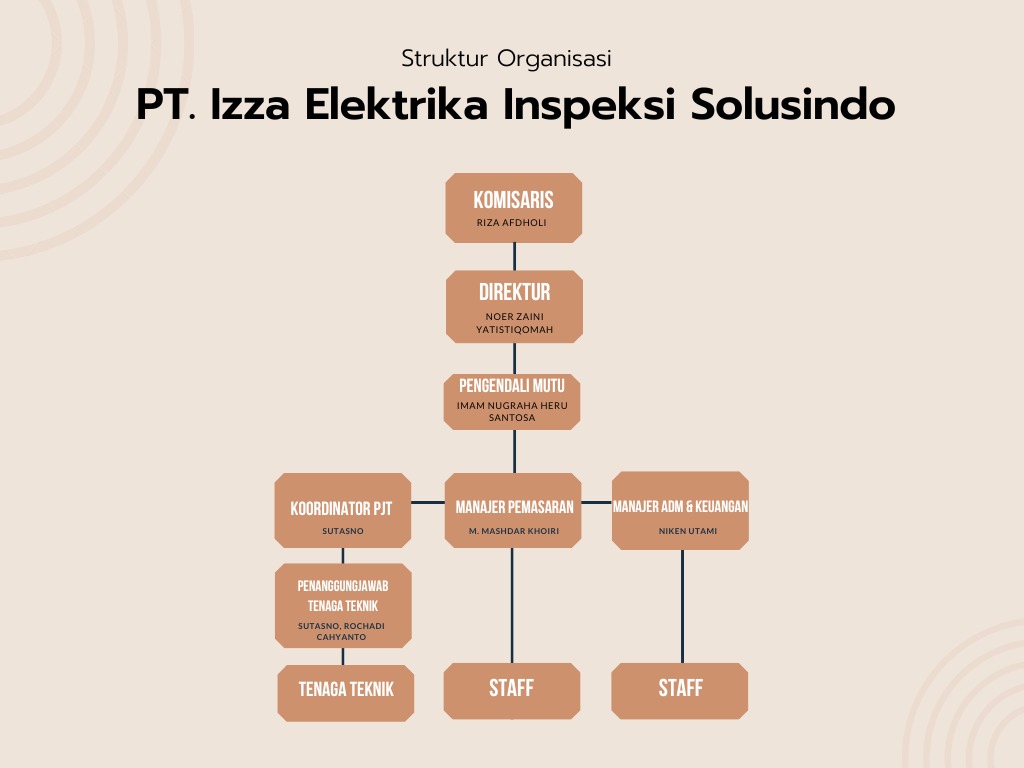 Struktur Organisasi

PT. Izza Elektrika Inspeksi Solusindo

KOMISARIS
RIZA AFDHOLI

DIREKTUR
NOER ZAINI YATISTIQOMAH

PENGENDALI MUTU
IMAM NUGRAHA HERU SANTOSA

KOORDINATOR PJT
SUTASNO

MANAJER PEMASARAN
M. MASHDAR KHOIRI

MANAJER ADM & KEUANGAN
NIKEN UTAMI

PENANGGUNGJAWAB TENAGA TEKNIK
SUTASNO, ROCHADI CAHYANTO

TENAGA TEKNIK

STAFF

STAFF